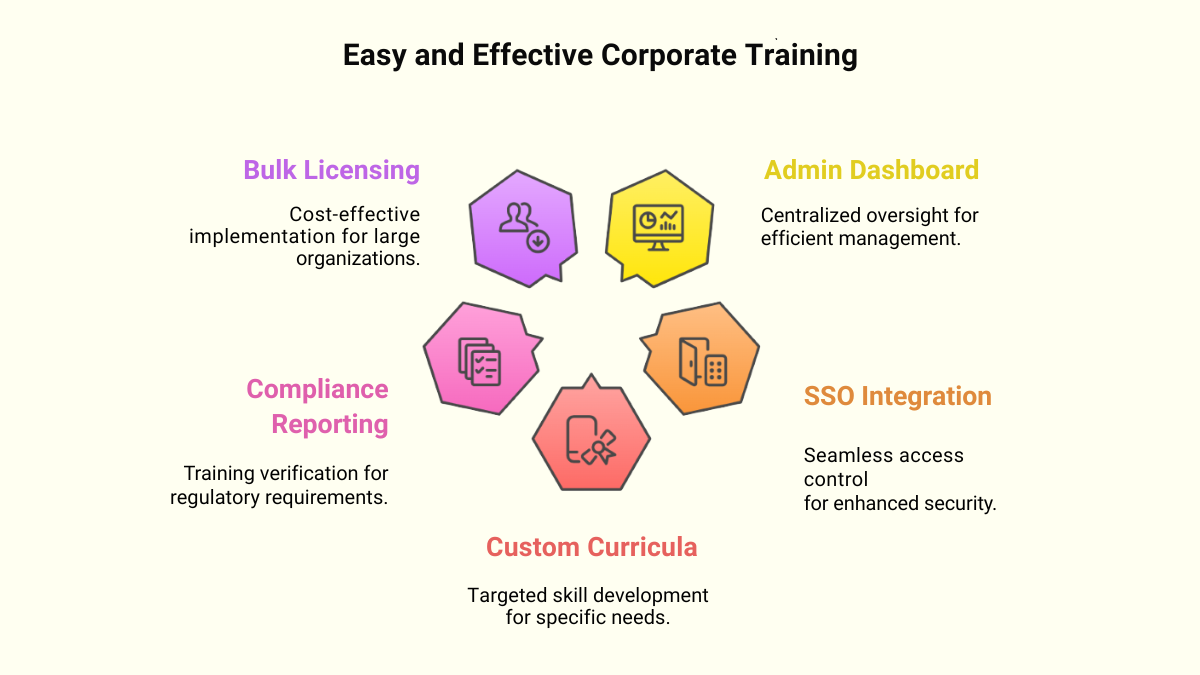 Easy and Effective Corporate Training

Bulk Licensing

Cost-effective implementation for large organizations.

Admin Dashboard

Centralized oversight for efficient management.

Compliance Reporting

Training verification for regulatory requirements.

SSO Integration

Seamless access control for enhanced security.

Custom Curricula

Targeted skill development for specific needs.